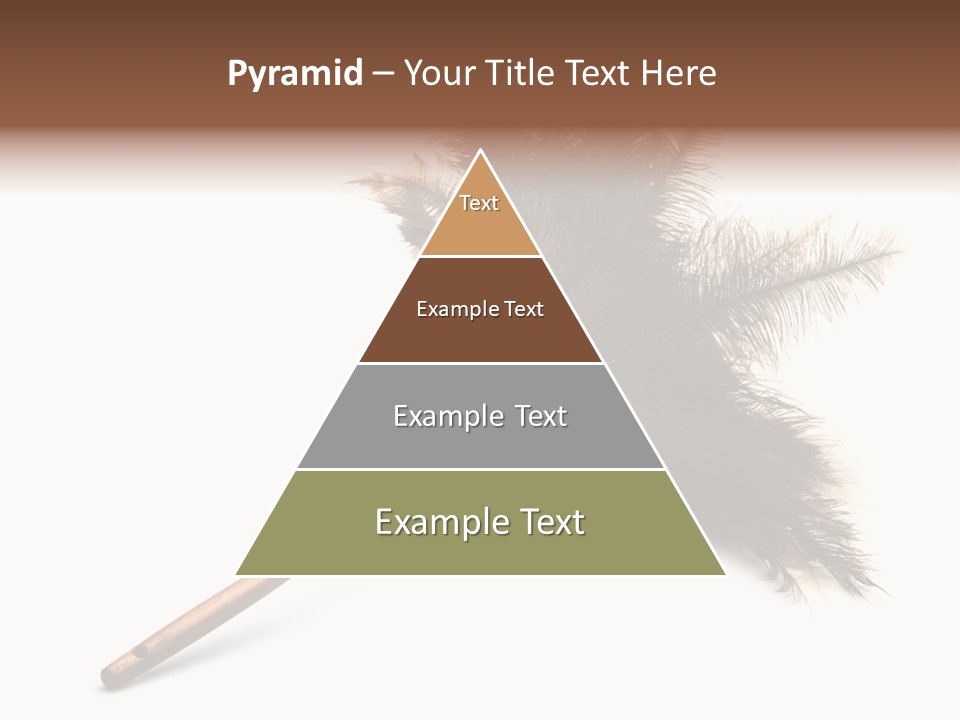 Pyramid – Your Title Text Here

Text

Example Text

Example Text

Example Text